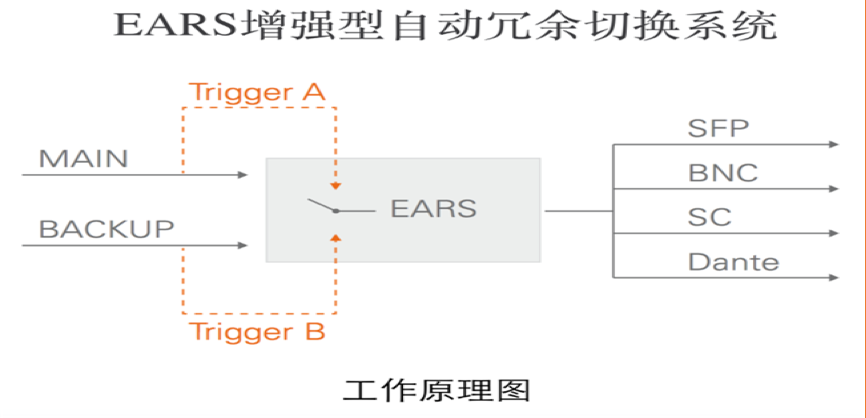 EARS增强型自动冗余切换系统

Trigger A

MAIN

BACKUP

EARS

Trigger B

SFP

BNC

SC

Dante

工作原理图